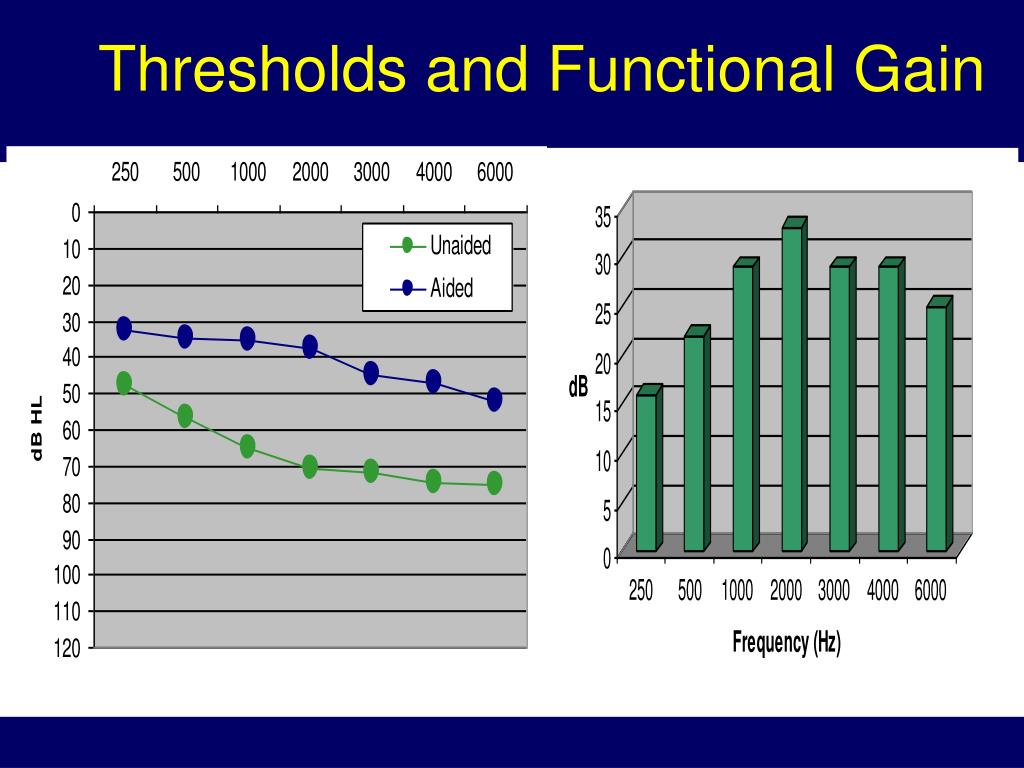 Thresholds and Functional Gain

250 500 1000 2000 3000 4000 6000

0
10
20
30
40
50
60
70
80
90
100
110
120

dB HL

Unaided
Aided

35
30
25
20
15
10
5
0

dB

250 500 1000 2000 3000 4000 6000

Frequency (Hz)